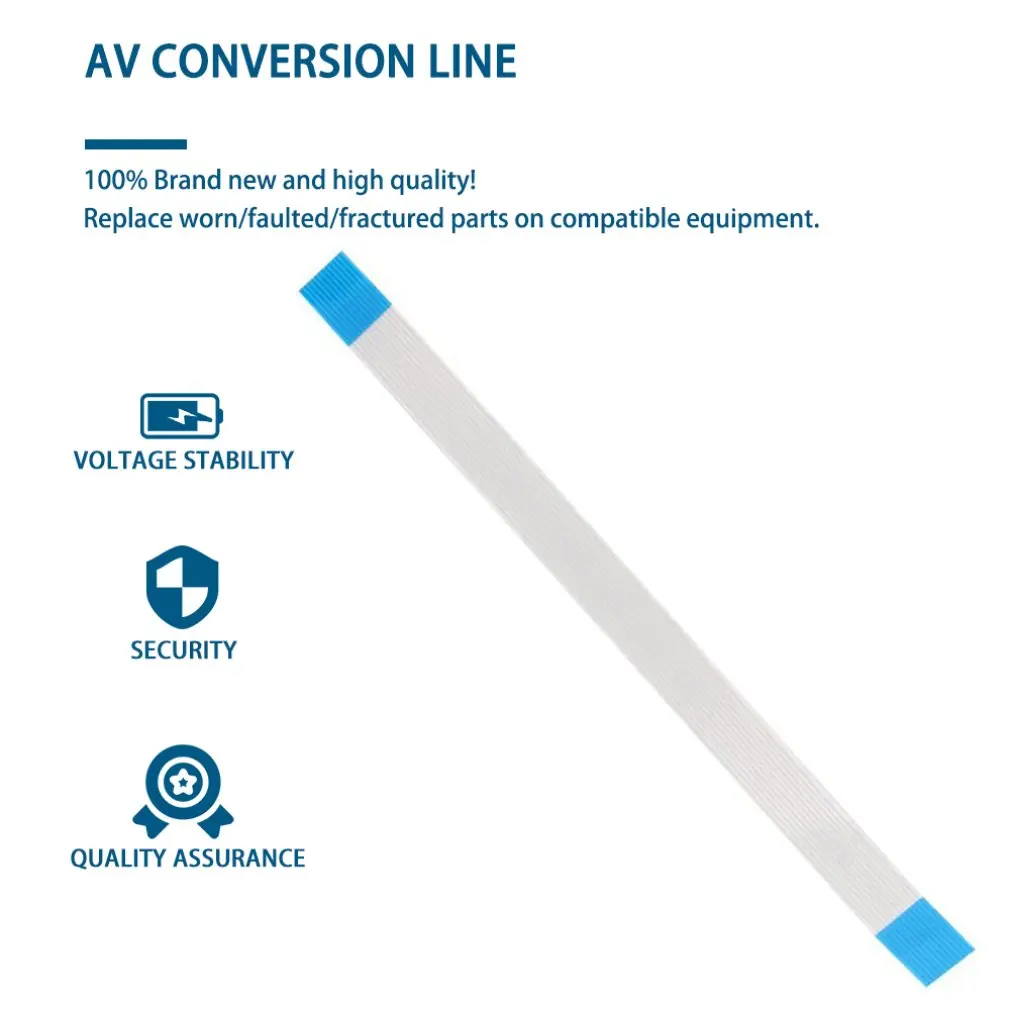 AV CONVERSION LINE

100% Brand new and high quality!
Replace worn/faulted/fractured parts on compatible equipment.

VOLTAGE STABILITY

SECURITY

QUALITY ASSURANCE